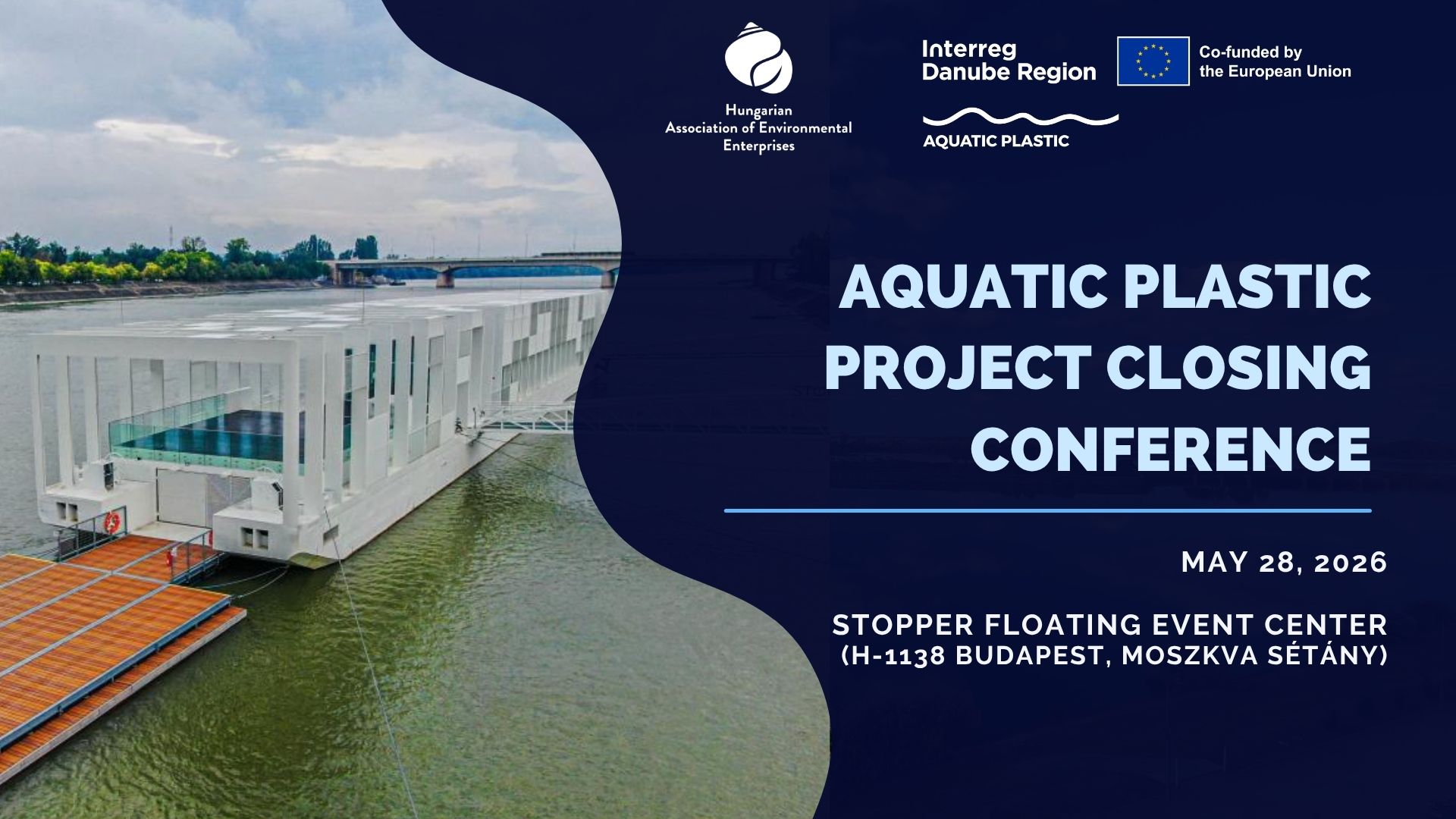 Hungarian Association of Environmental Enterprises

Interreg Danube Region

Co-funded by the European Union

AQUATIC PLASTIC

AQUATIC PLASTIC PROJECT CLOSING CONFERENCE

MAY 28, 2026

STOPPER FLOATING EVENT CENTER (H-1138 BUDAPEST, MOSZKVA SÉTÁNY)